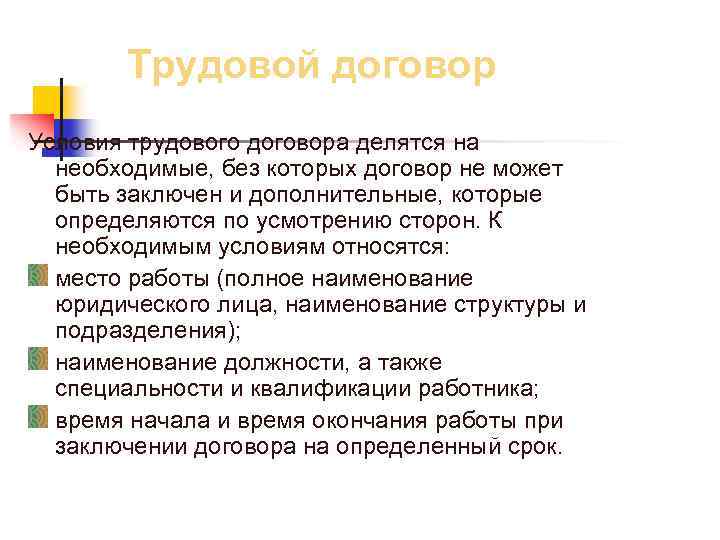 Трудовой договор

Условия трудового договора делятся на необходимые, без которых договор не может быть заключен и дополнительные, которые определяются по усмотрению сторон. К необходимым условиям относятся:

место работы (полное наименование юридического лица, наименование структуры и подразделения);

наименование должности, а также специальности и квалификации работника;

время начала и время окончания работы при заключении договора на определенный срок.